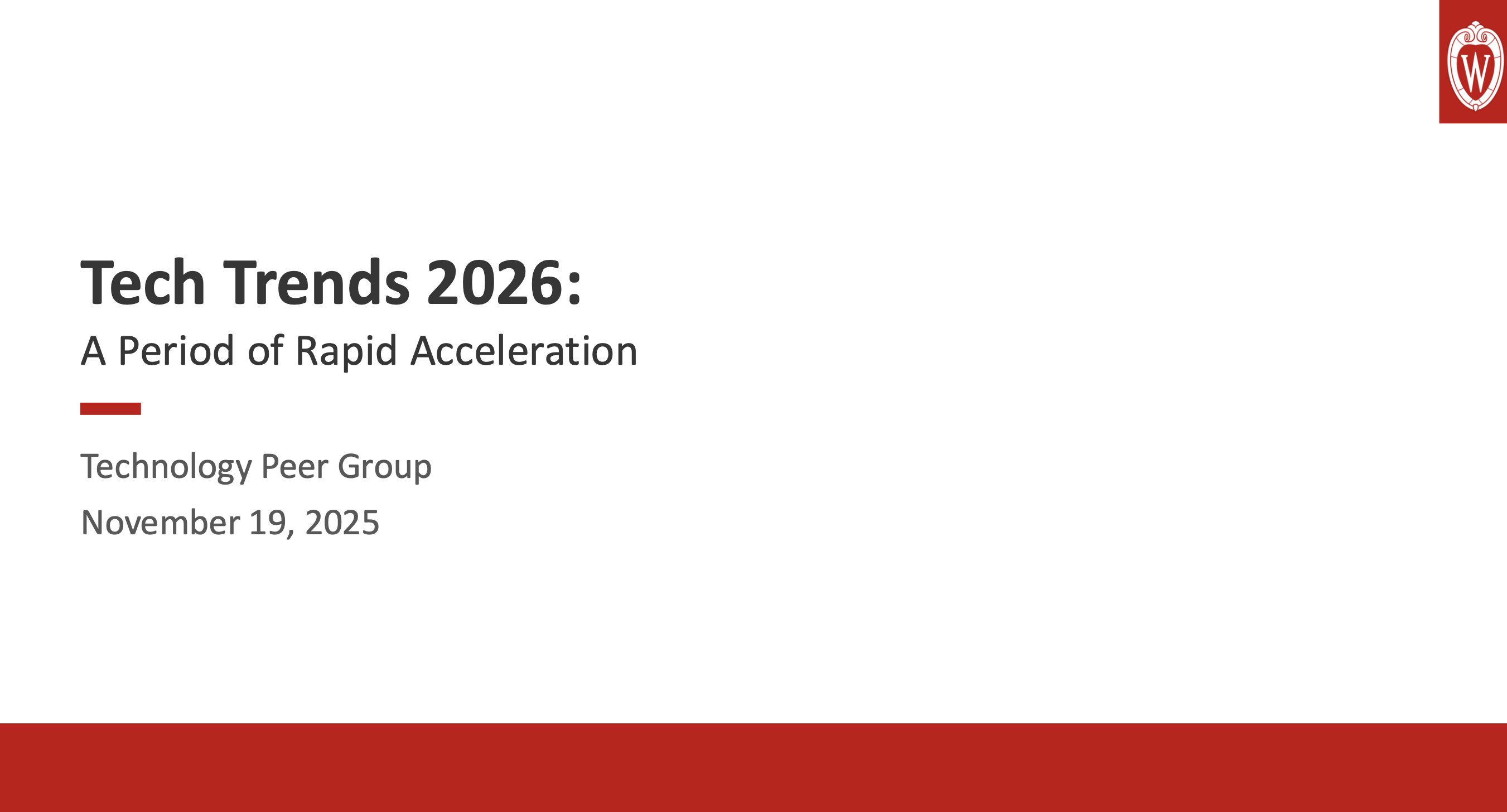 W

Tech Trends 2026:

A Period of Rapid Acceleration

Technology Peer Group

November 19, 2025